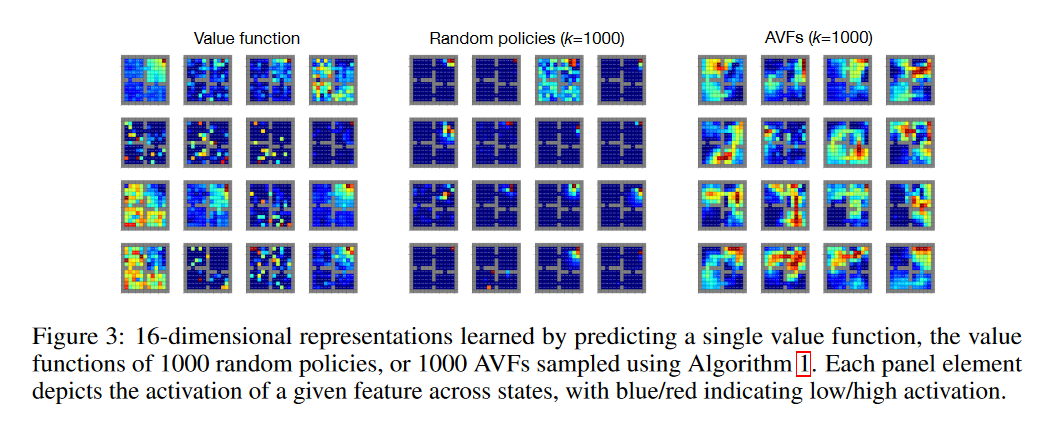 Value function

Random policies ($k$=1000)

AVFs ($k$=1000)

Figure 3: 16-dimensional representations learned by predicting a single value function, the value functions of 1000 random policies, or 1000 AVFs sampled using Algorithm 1. Each panel element depicts the activation of a given feature across states, with blue/red indicating low/high activation.